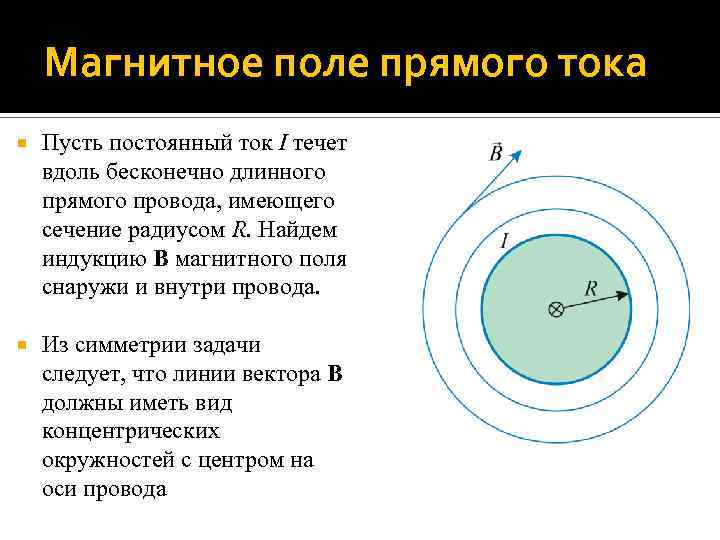 Магнитное поле прямого тока

Пусть постоянный ток $I$ течет вдоль бесконечно длинного прямого провода, имеющего сечение радиусом $R$. Найдем индукцию **B** магнитного поля снаружи и внутри провода.

Из симметрии задачи следует, что линии вектора **B** должны иметь вид концентрических окружностей с центром на оси провода

$\vec{B}$

$I$

$R$